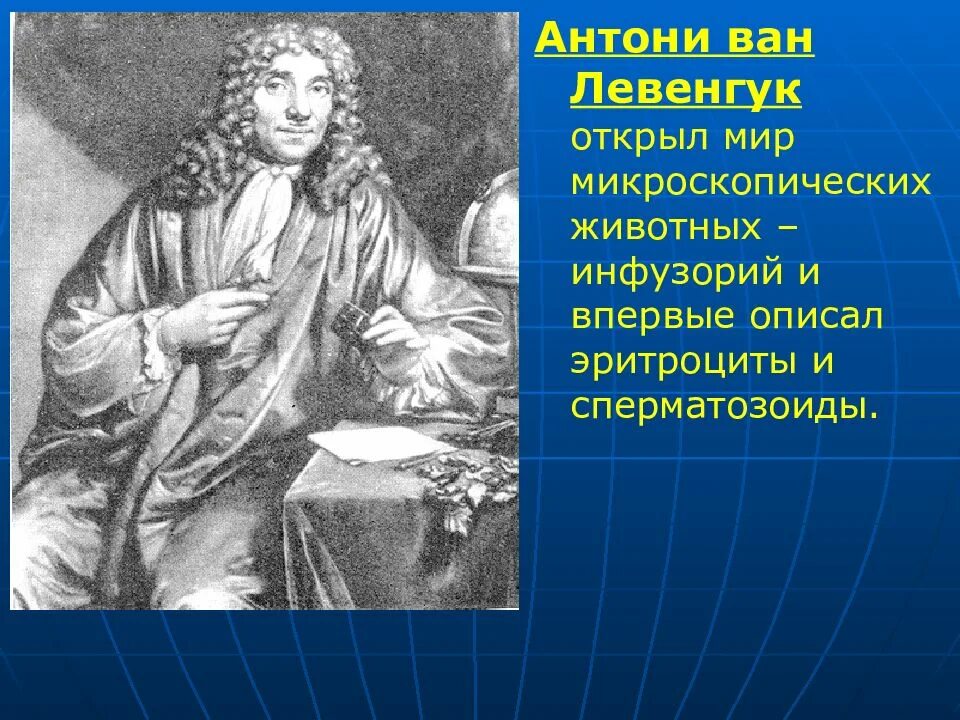 Антони ван Левенгук открыл мир микроскопических животных – инфузорий и впервые описал эритроциты и сперматозоиды.